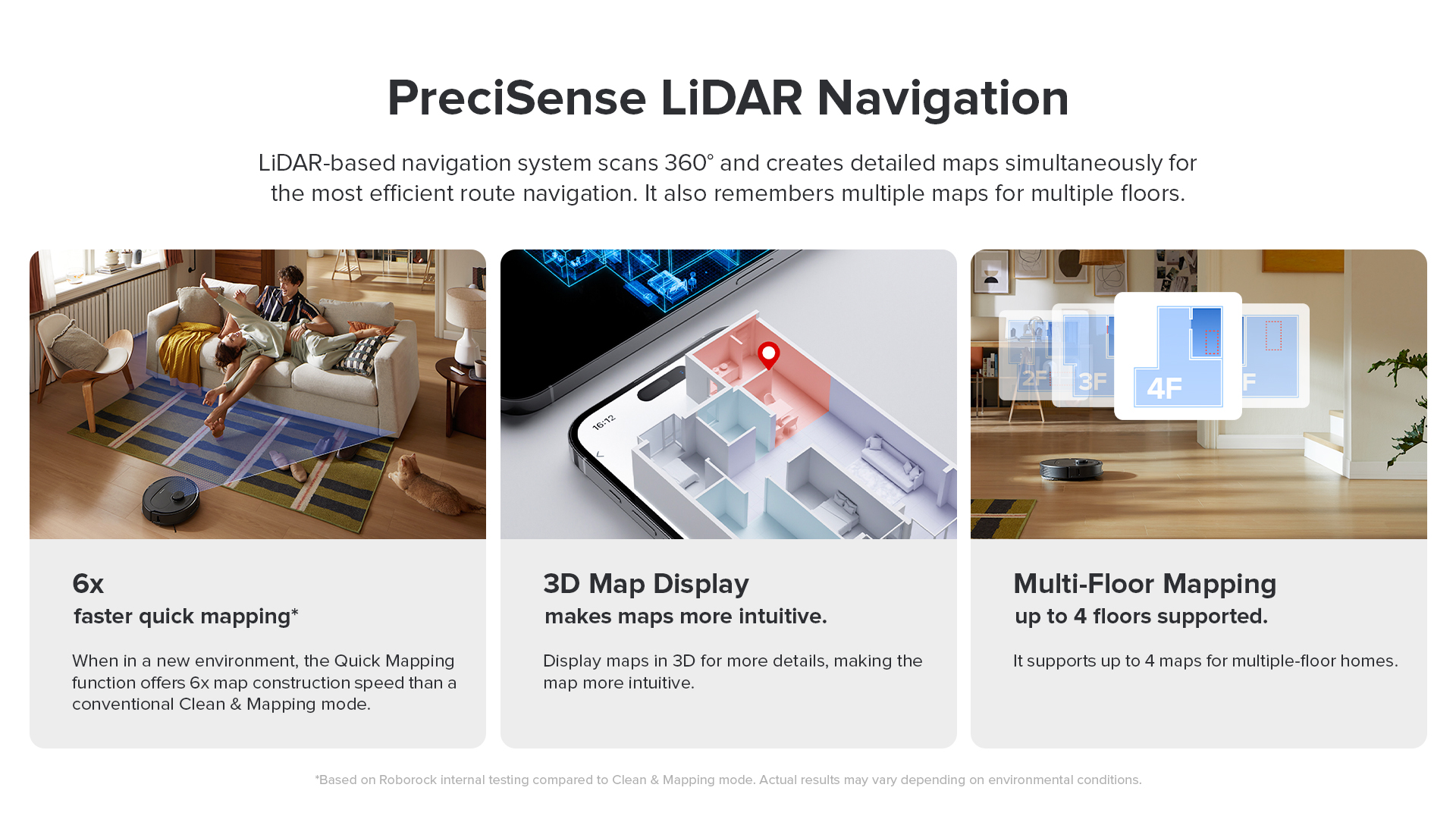 PreciSense LiDAR Navigation

LiDAR-based navigation system scans 360° and creates detailed maps simultaneously for the most efficient route navigation. It also remembers multiple maps for multiple floors.

16:12

2F 3F 4F F

6x
faster quick mapping*

When in a new environment, the Quick Mapping function offers 6x map construction speed than a conventional Clean & Mapping mode.

3D Map Display
makes maps more intuitive.

Display maps in 3D for more details, making the map more intuitive.

Multi-Floor Mapping
up to 4 floors supported.

It supports up to 4 maps for multiple-floor homes.

*Based on Roborock internal testing compared to Clean & Mapping mode. Actual results may vary depending on environmental conditions.